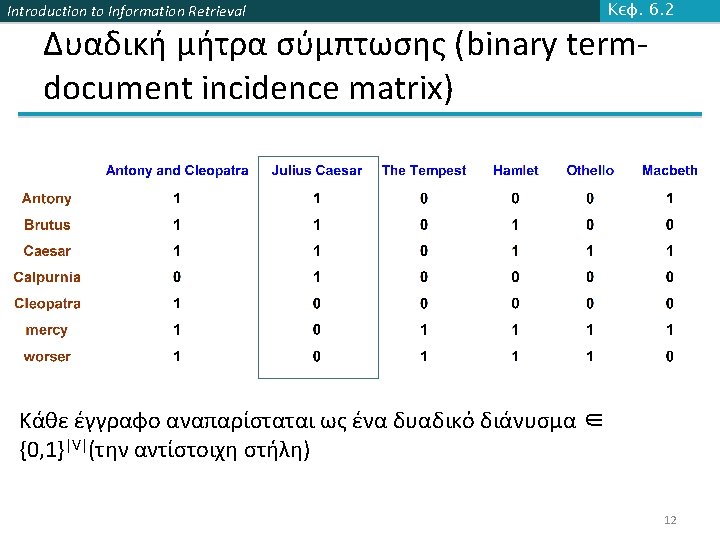 Introduction to Information Retrieval

Κεφ. 6.2

Δυαδική μήτρα σύμπτωσης (binary term-document incidence matrix)

| | Antony and Cleopatra | Julius Caesar | The Tempest | Hamlet | Othello | Macbeth |
|---|---|---|---|---|---|---|
| Antony | 1 | 1 | 0 | 0 | 0 | 1 |
| Brutus | 1 | 1 | 0 | 1 | 0 | 0 |
| Caesar | 1 | 1 | 0 | 1 | 1 | 1 |
| Calpurnia | 0 | 1 | 0 | 0 | 0 | 0 |
| Cleopatra | 1 | 0 | 0 | 0 | 0 | 0 |
| mercy | 1 | 0 | 1 | 1 | 1 | 1 |
| worser | 1 | 0 | 1 | 1 | 1 | 0 |

Κάθε έγγραφο αναπαρίσταται ως ένα δυαδικό διάνυσμα $\in \{0,1\}^{|V|}$(την αντίστοιχη στήλη)

12